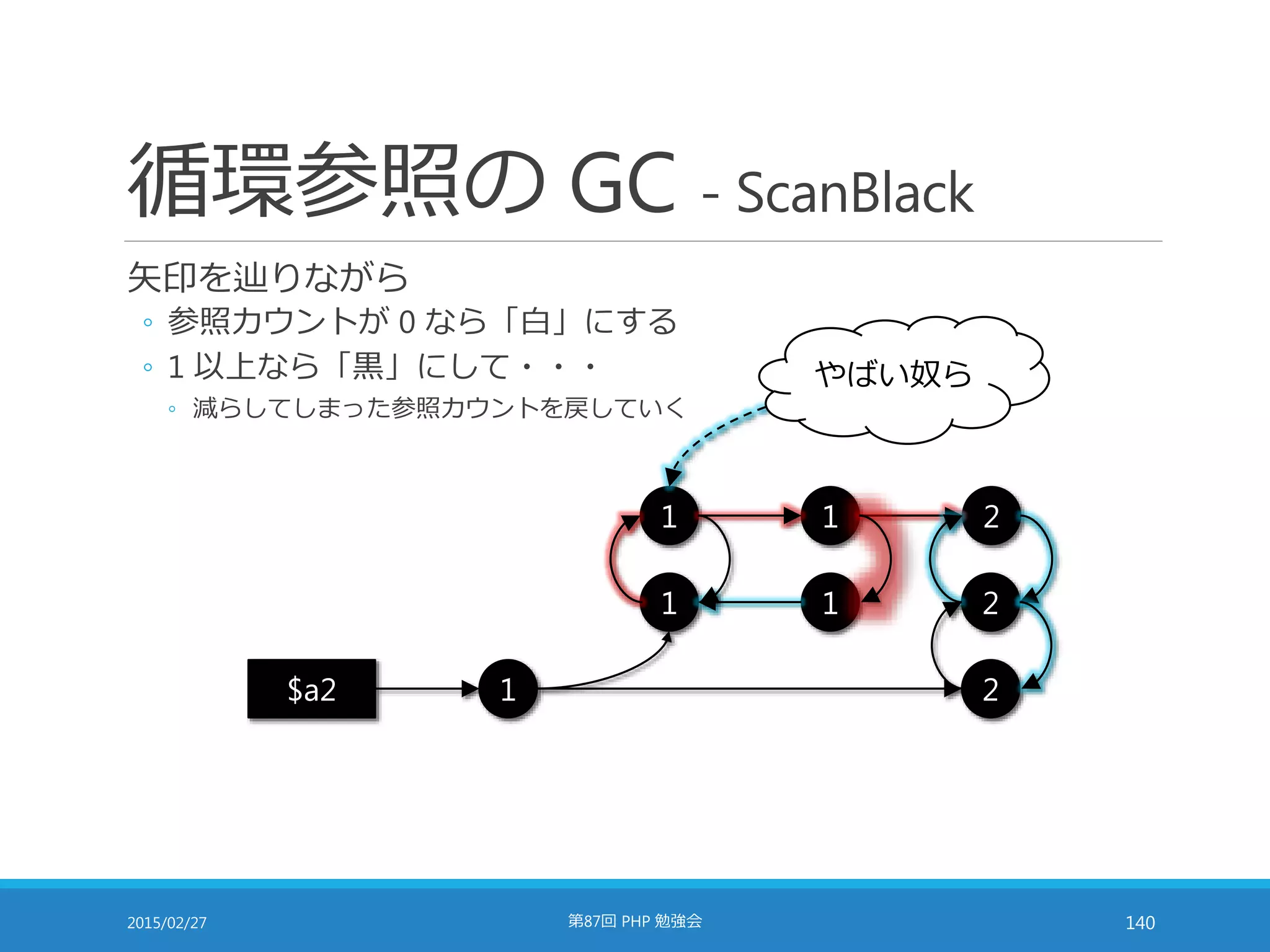 循環参照の GC - ScanBlack

矢印を辿りながら

◦ 参照カウントが 0 なら「白」にする

◦ 1 以上なら「黒」にして・・・

◦ 減らしてしまった参照カウントを戻していく

やばい奴ら

1

1

2

1

1

2

$a2

1

2

2015/02/27

第87回 PHP 勉強会

140